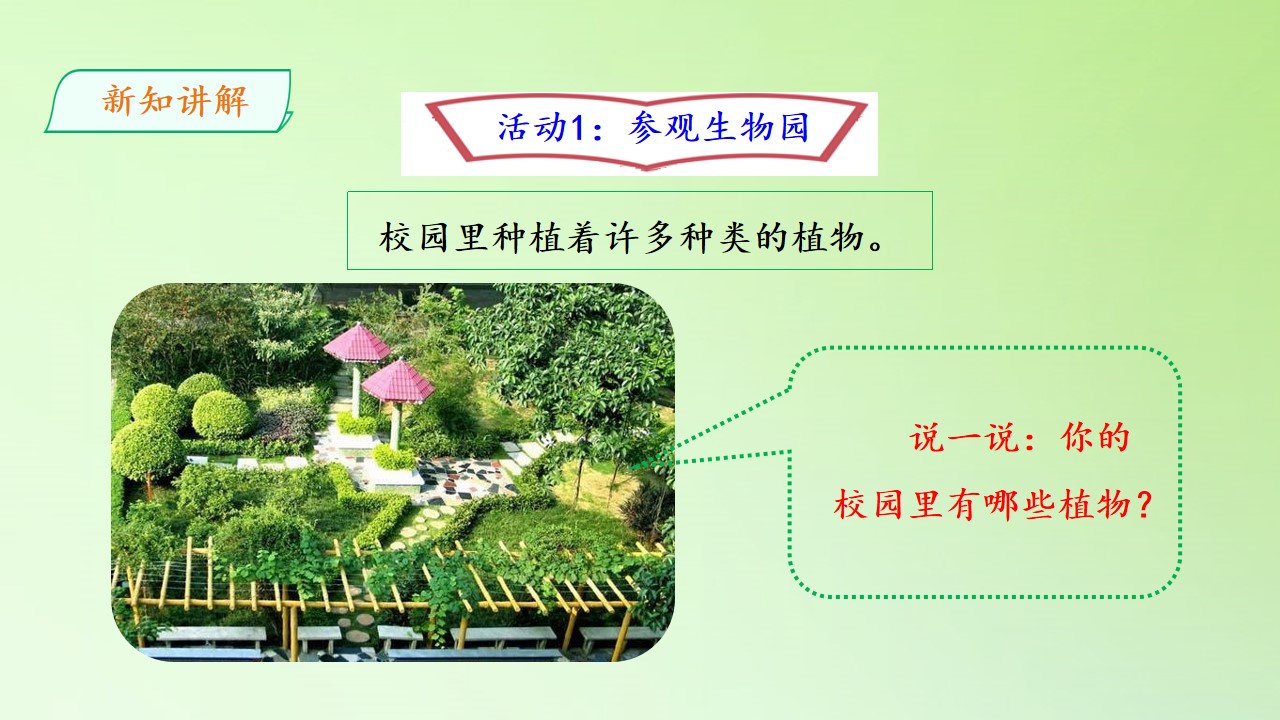 新知讲解

活动1：参观生物园

校园里种植着许多种类的植物。

说一说：你的校园里有哪些植物？